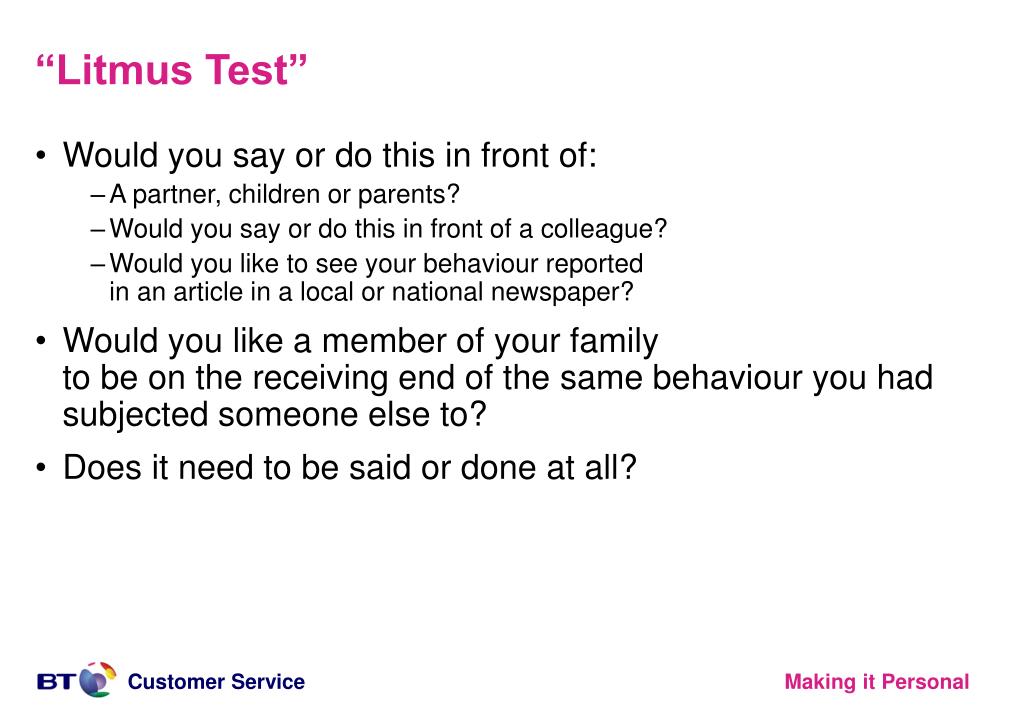 “Litmus Test”

• Would you say or do this in front of:
– A partner, children or parents?
– Would you say or do this in front of a colleague?
– Would you like to see your behaviour reported in an article in a local or national newspaper?

• Would you like a member of your family to be on the receiving end of the same behaviour you had subjected someone else to?

• Does it need to be said or done at all?

BT Customer Service

Making it Personal